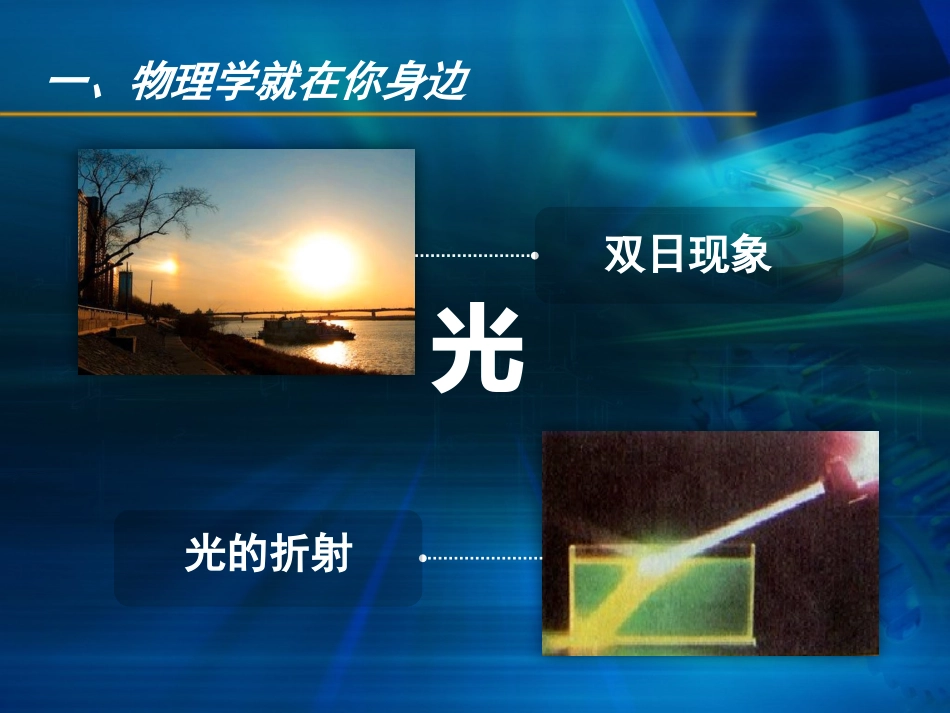 一、物理学就在你身边

双日现象

光

光的折射